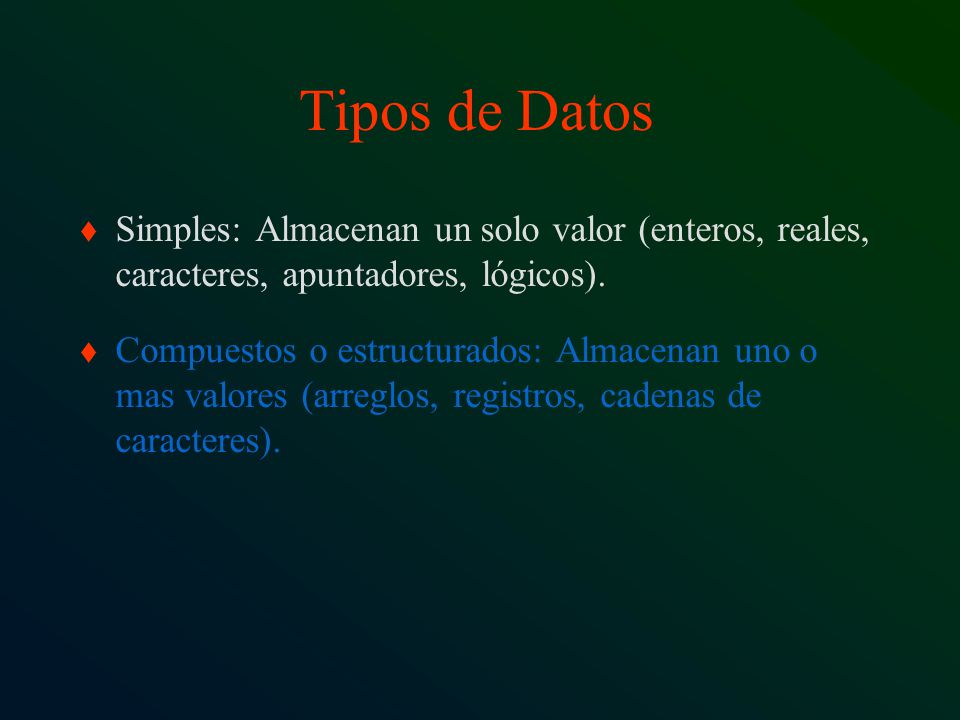 Tipos de Datos

♦ Simples: Almacenan un solo valor (enteros, reales, caracteres, apuntadores, lógicos).

♦ Compuestos o estructurados: Almacenan uno o mas valores (arreglos, registros, cadenas de caracteres).